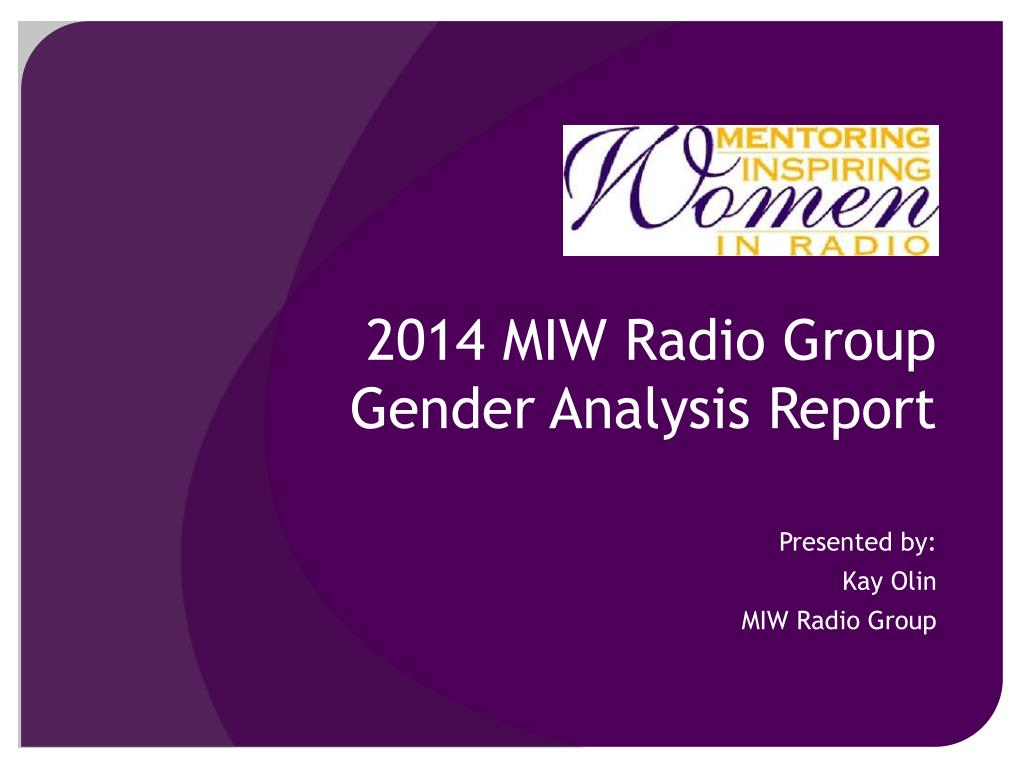 MENTORING
INSPIRING
Women
IN RADIO

2014 MIW Radio Group Gender Analysis Report

Presented by:
Kay Olin
MIW Radio Group